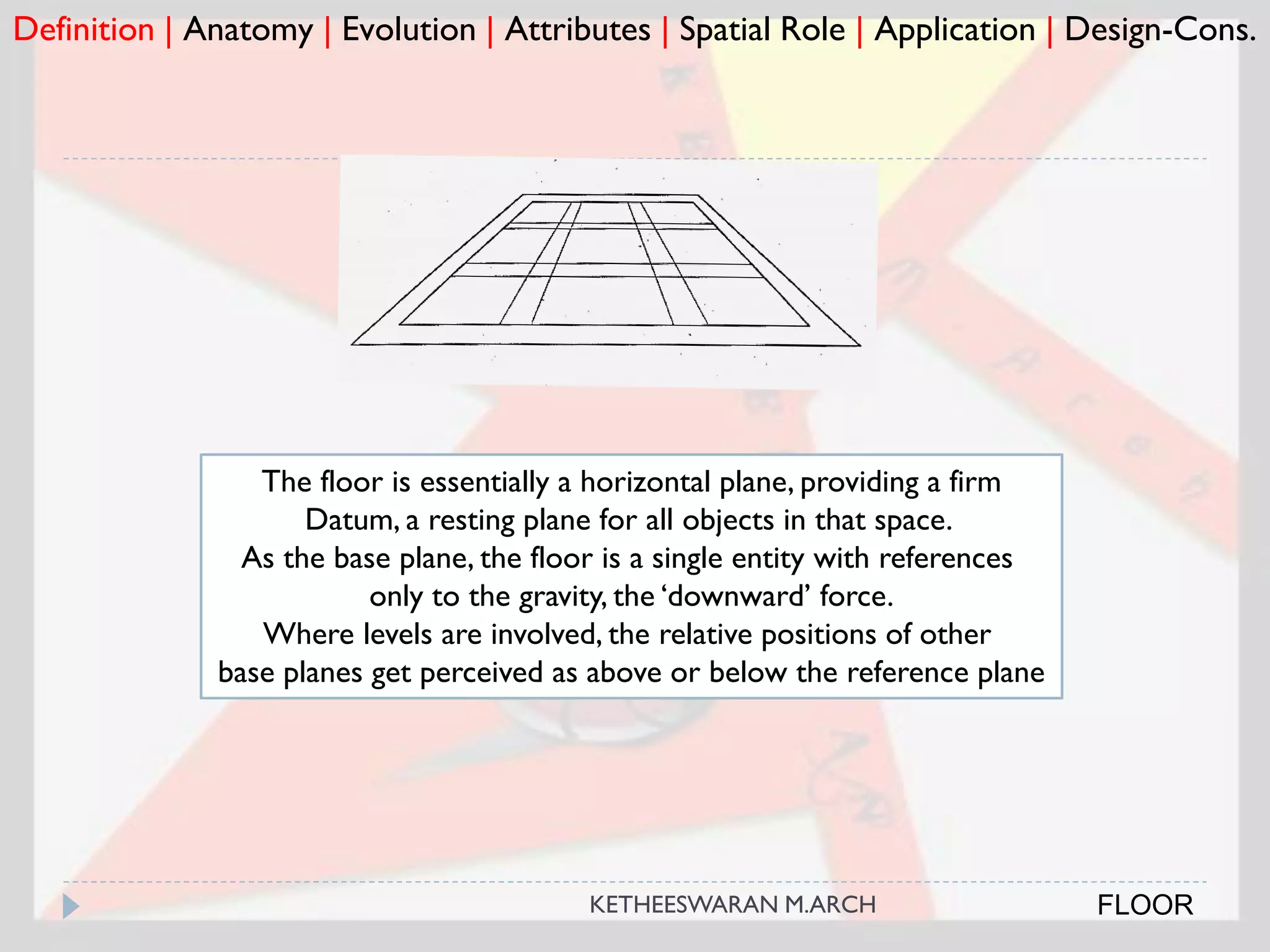 Definition | Anatomy | Evolution | Attributes | Spatial Role | Application | Design-Cons.

The floor is essentially a horizontal plane, providing a firm Datum, a resting plane for all objects in that space.
As the base plane, the floor is a single entity with references only to the gravity, the ‘downward’ force.
Where levels are involved, the relative positions of other base planes get perceived as above or below the reference plane

KETHEESWARAN M.ARCH

FLOOR